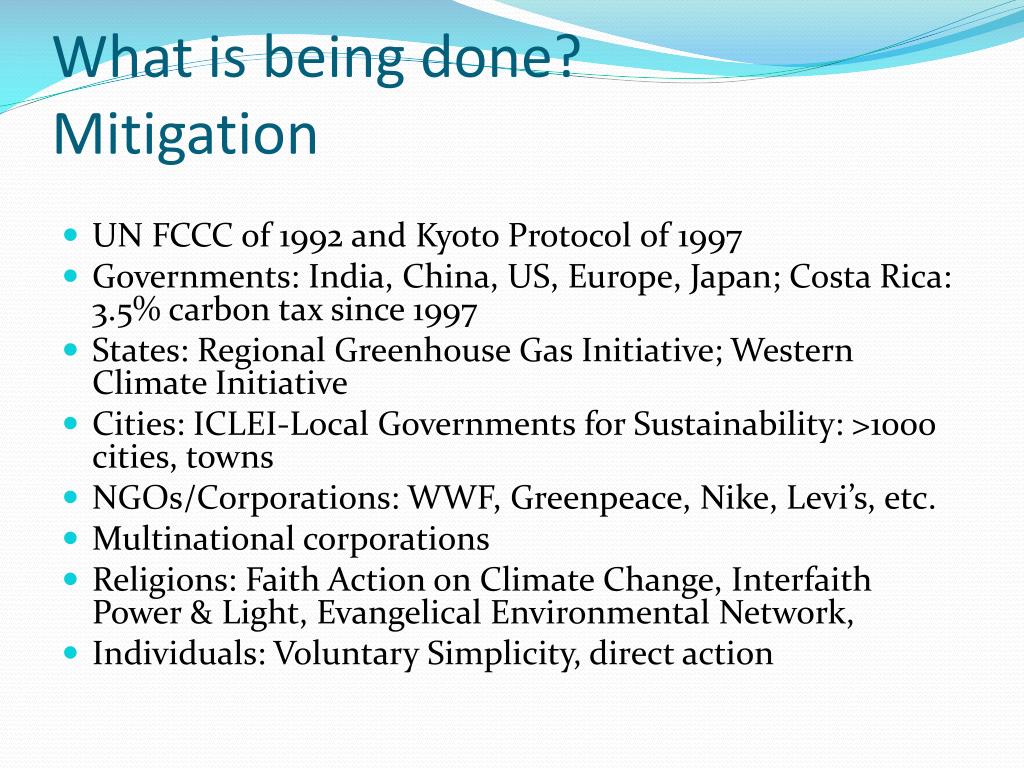 What is being done? Mitigation

- UN FCCC of 1992 and Kyoto Protocol of 1997
- Governments: India, China, US, Europe, Japan; Costa Rica: 3.5% carbon tax since 1997
- States: Regional Greenhouse Gas Initiative; Western Climate Initiative
- Cities: ICLEI-Local Governments for Sustainability: >1000 cities, towns
- NGOs/Corporations: WWF, Greenpeace, Nike, Levi's, etc.
- Multinational corporations
- Religions: Faith Action on Climate Change, Interfaith Power & Light, Evangelical Environmental Network,
- Individuals: Voluntary Simplicity, direct action